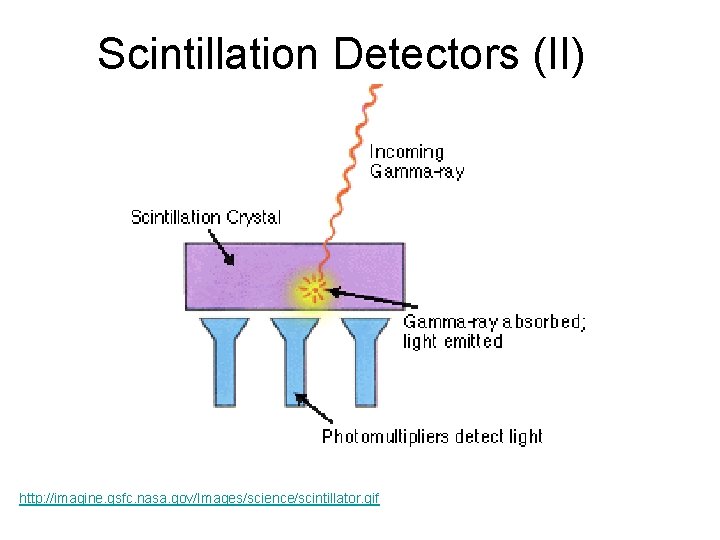 Scintillation Detectors (II)

Incoming Gamma-ray

Scintillation Crystal

Gamma-ray absorbed; light emitted

Photomultipliers detect light

http://imagine.gsfc.nasa.gov/Images/science/scintillator.gif